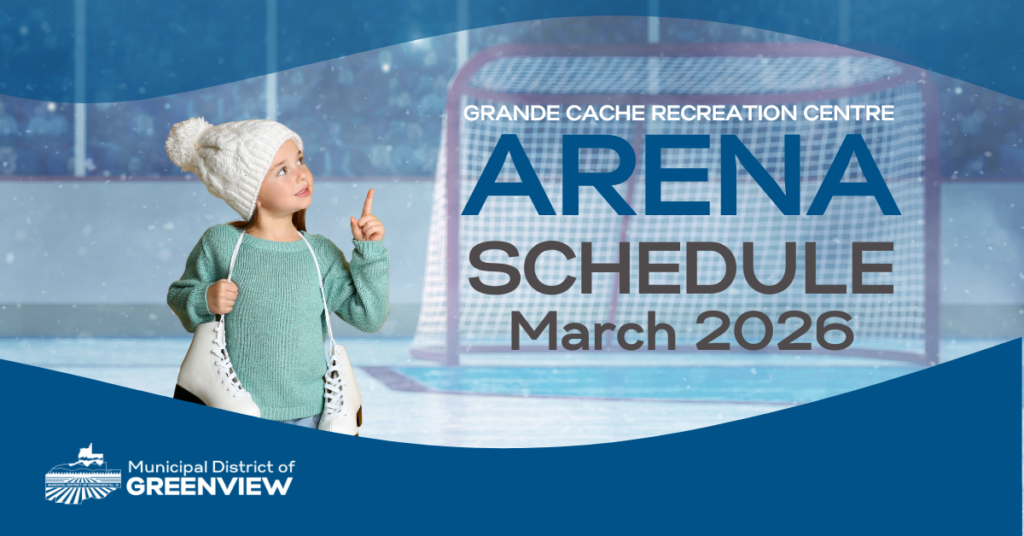 GRANDE CACHE RECREATION CENTRE

ARENA

SCHEDULE

March 2026

Municipal District of
GREENVIEW